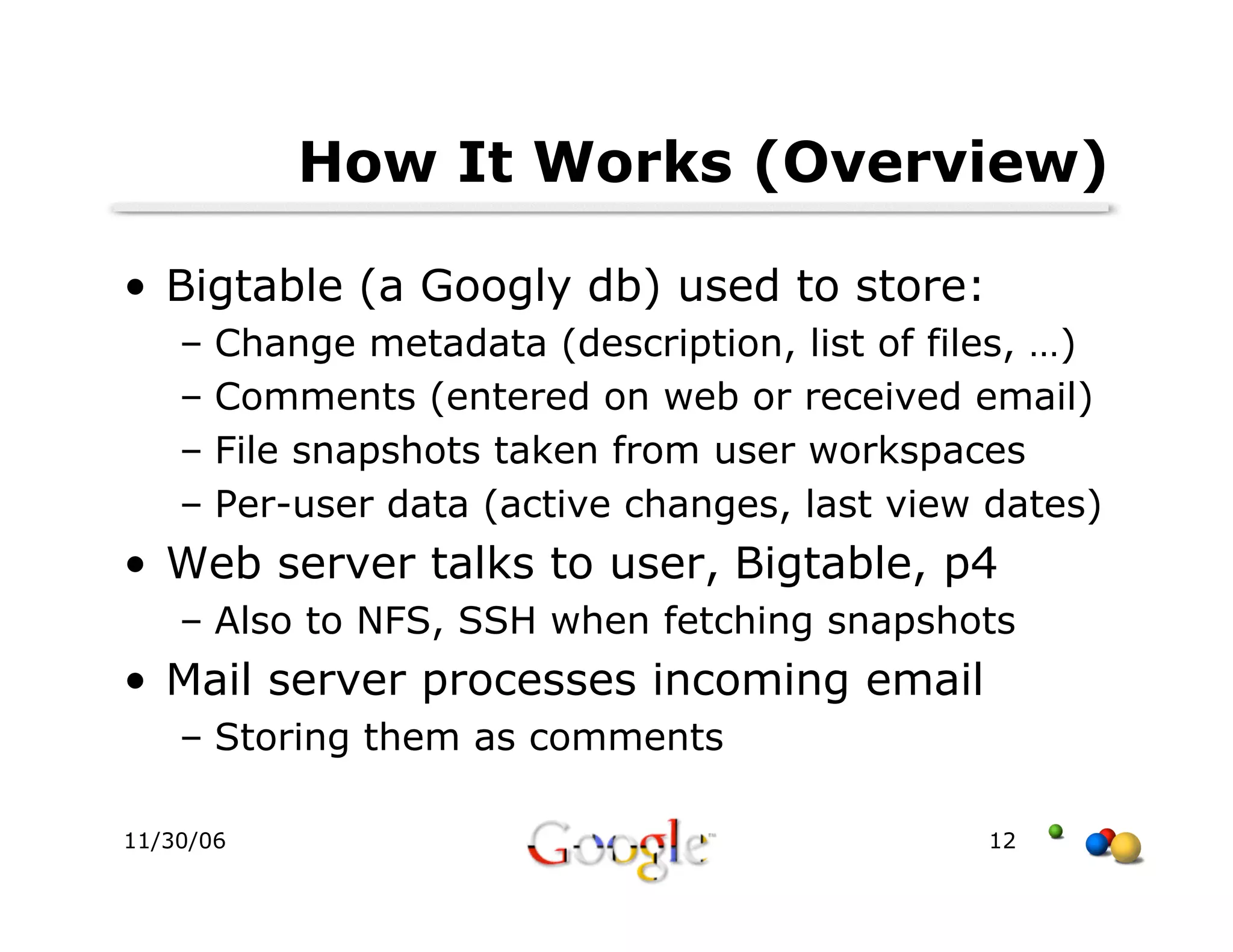 How It Works (Overview)

• Bigtable (a Googly db) used to store:
– Change metadata (description, list of files, …)
– Comments (entered on web or received email)
– File snapshots taken from user workspaces
– Per-user data (active changes, last view dates)
• Web server talks to user, Bigtable, p4
– Also to NFS, SSH when fetching snapshots
• Mail server processes incoming email
– Storing them as comments

11/30/06

Google

12